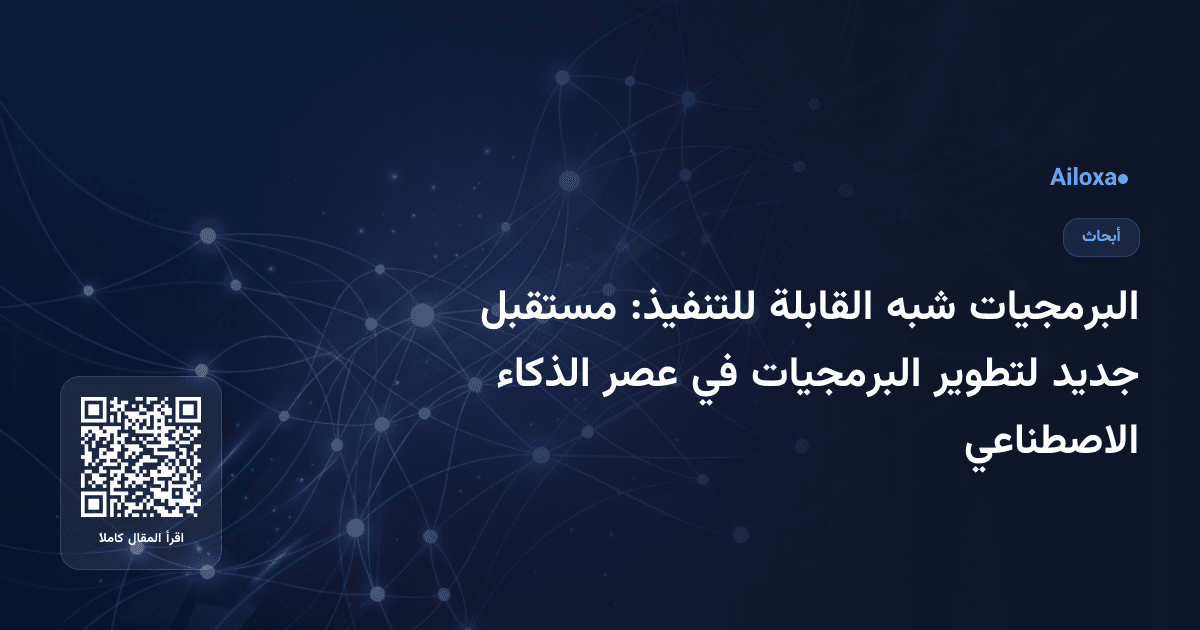 Ailoxa

أبحاث

البرمجيات شبه القابلة للتنفيذ: مستقبل جديد لتطوير البرمجيات في عصر الذكاء الاصطناعي

اقرأ المقال كاملا